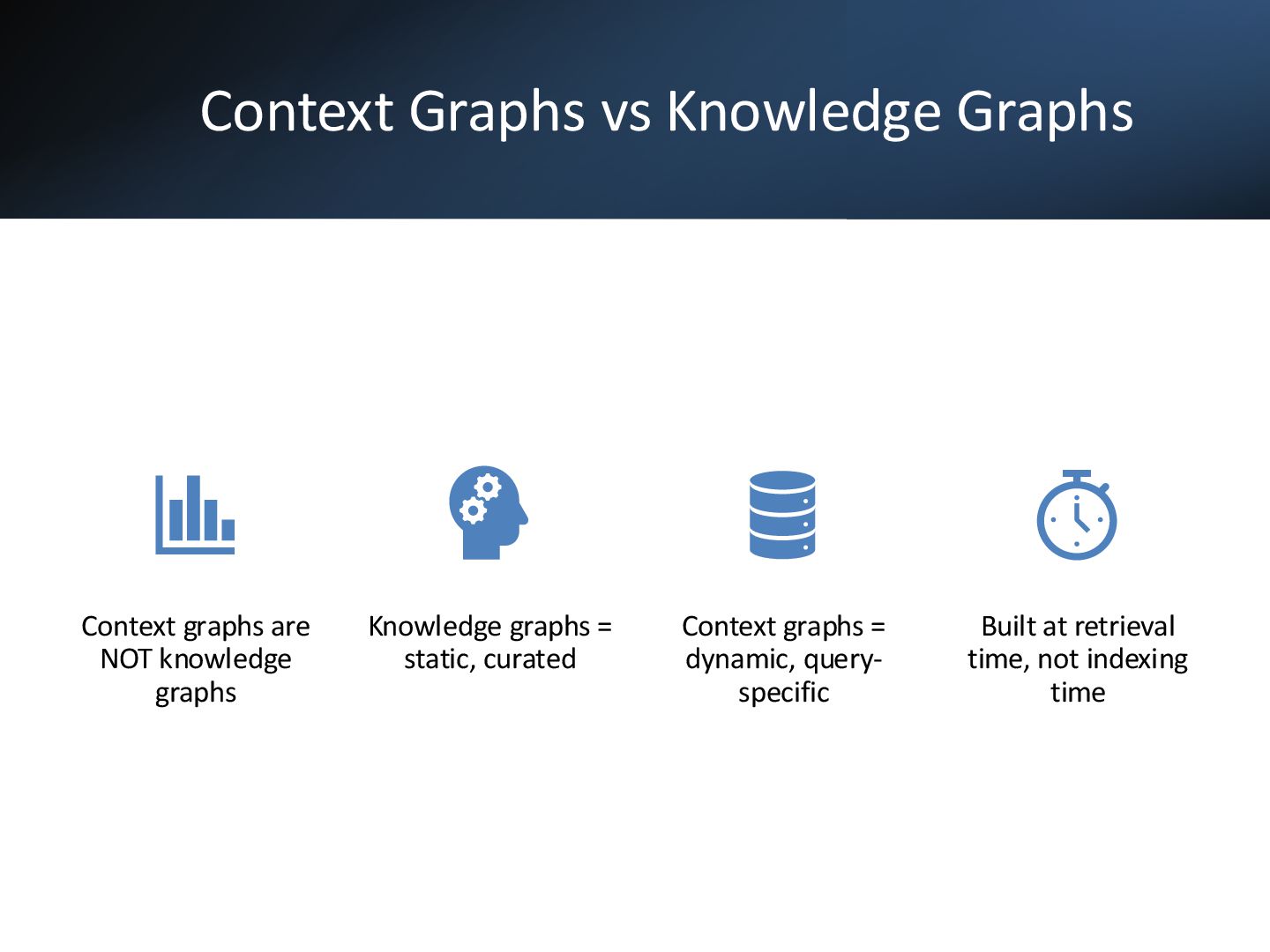 Context Graphs vs Knowledge Graphs

Context graphs are NOT knowledge graphs

Knowledge graphs = static, curated

Context graphs = dynamic, query-specific

Built at retrieval time, not indexing time